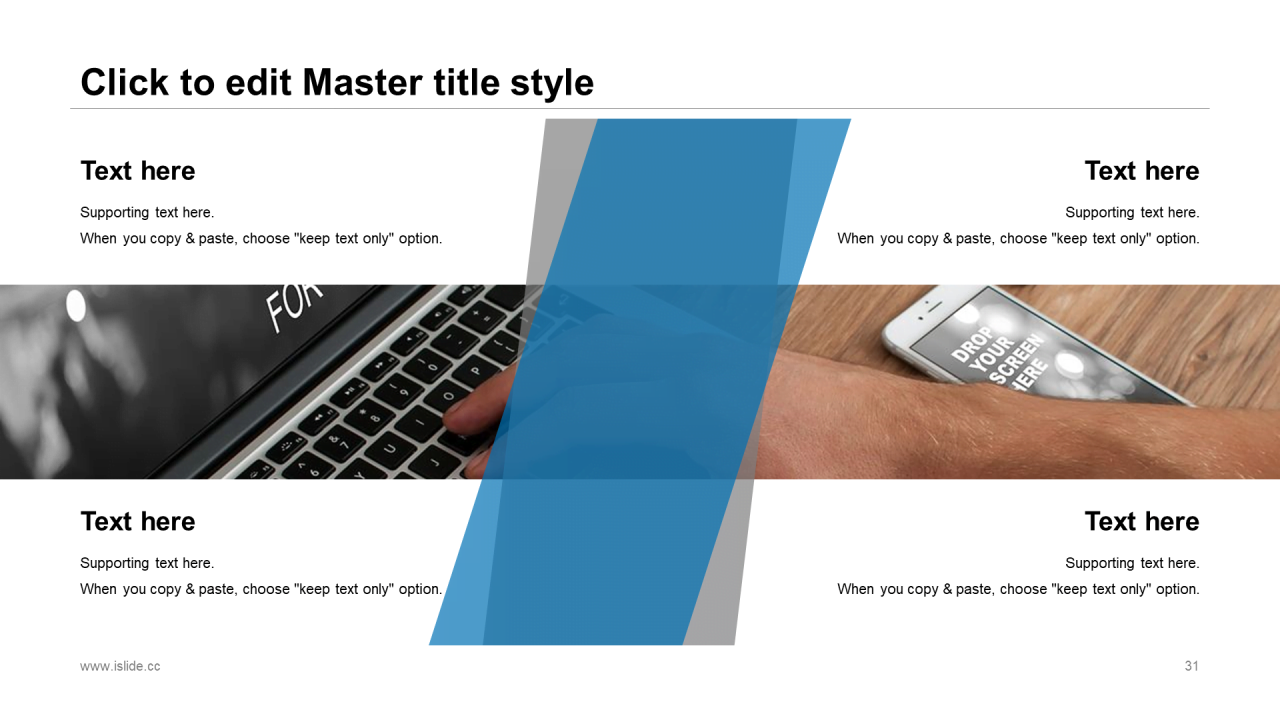 Click to edit Master title style

Text here

Supporting text here.
When you copy & paste, choose "keep text only" option.

Text here

Supporting text here.
When you copy & paste, choose "keep text only" option.

FOR

DROP YOUR SCREEN HERE

Text here

Supporting text here.
When you copy & paste, choose "keep text only" option.

Text here

Supporting text here.
When you copy & paste, choose "keep text only" option.

www.islide.cc

31